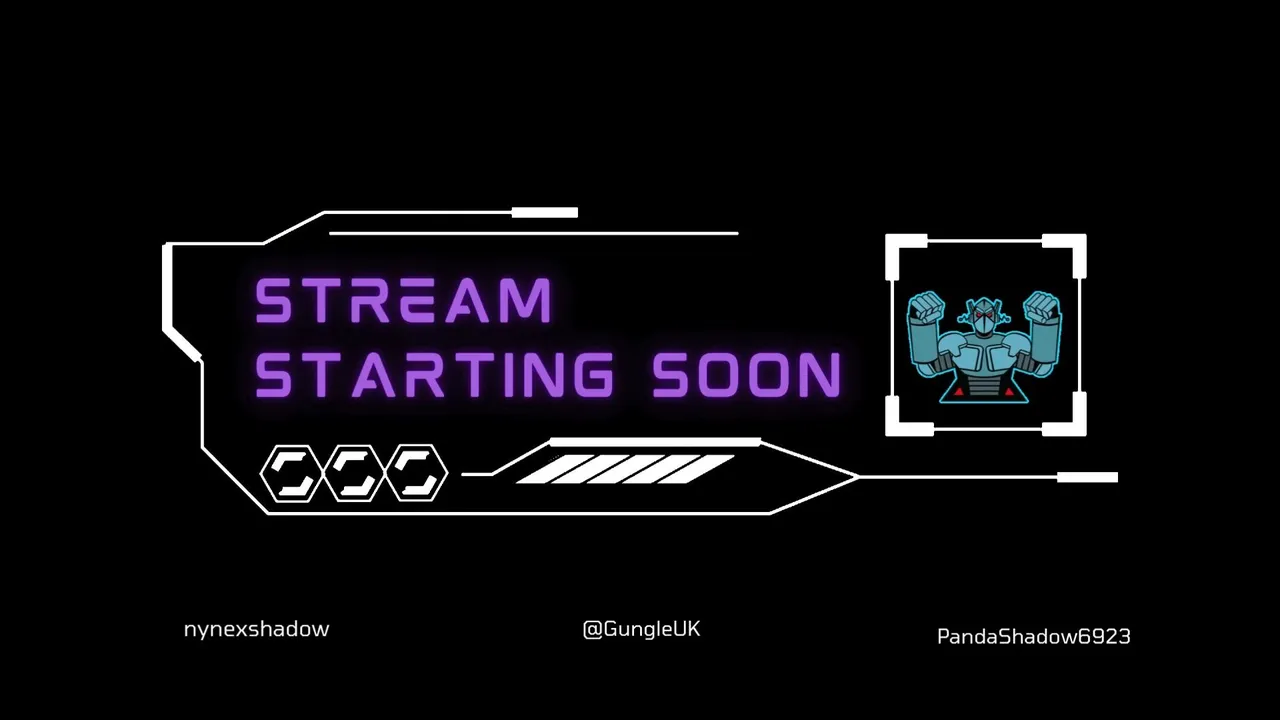 STREAM
STARTING SOON

nynexshadow

@GungleUK

PandaShadow6923